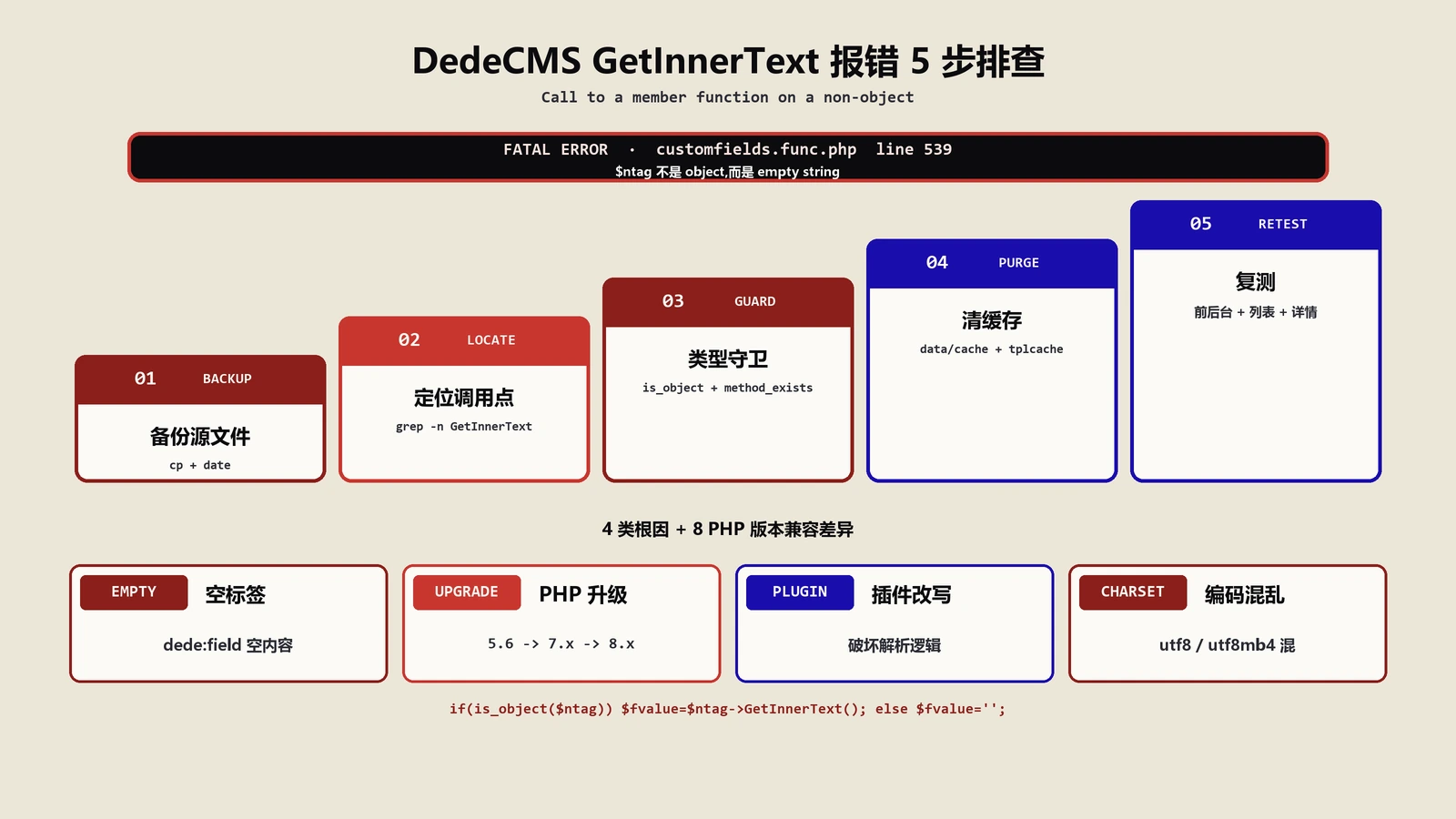 DedeCMS GetInnerText 报错 5 步排查

Call to a member function on a non-object

FATAL ERROR · customfields.func.php line 539
$ntag 不是 object,而是 empty string

01 BACKUP
备份源文件
cp + date

02 LOCATE
定位调用点
grep -n GetInnerText

03 GUARD
类型守卫
is_object + method_exists

04 PURGE
清缓存
data/cache + tplcache

05 RETEST
复测
前后台 + 列表 + 详情

4 类根因 + 8 PHP 版本兼容差异

EMPTY 空标签
dede:field 空内容

UPGRADE PHP 升级
5.6 -> 7.x -> 8.x

PLUGIN 插件改写
破坏解析逻辑

CHARSET 编码混乱
utf8 / utf8mb4 混

if(is_object($ntag)) $fvalue=$ntag->GetInnerText(); else $fvalue='';